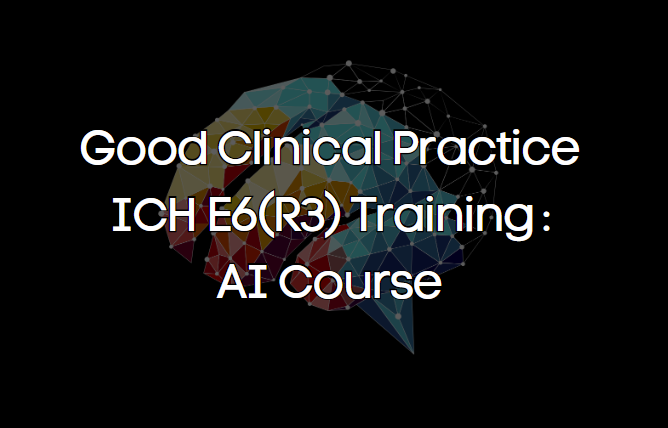 Good Clinical Practice ICH E6(R3) Training : AI Course